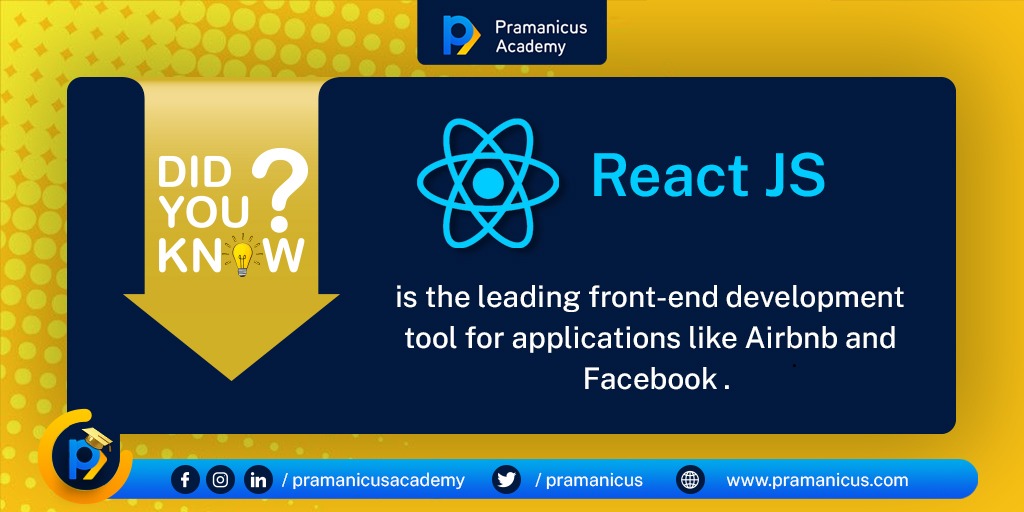 Pramanicus Academy

DID YOU KNOW ?

React JS

is the leading front-end development tool for applications like Airbnb and Facebook .

/ pramanicusacademy / pramanicus www.pramanicus.com